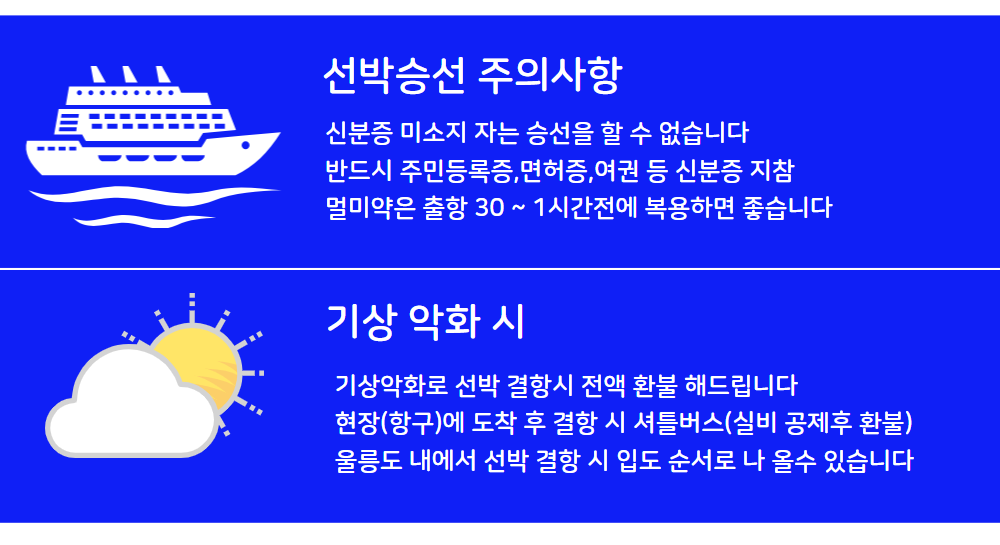 선박승선 주의사항

신분증 미소지 자는 승선을 할 수 없습니다
반드시 주민등록증,면허증,여권 등 신분증 지참
멀미약은 출항 30 ~ 1시간전에 복용하면 좋습니다

기상 악화 시

기상악화로 선박 결항시 전액 환불 해드립니다
현장(항구)에 도착 후 결항 시 셔틀버스(실비 공제후 환불)
울릉도 내에서 선박 결항 시 입도 순서로 나 올수 있습니다